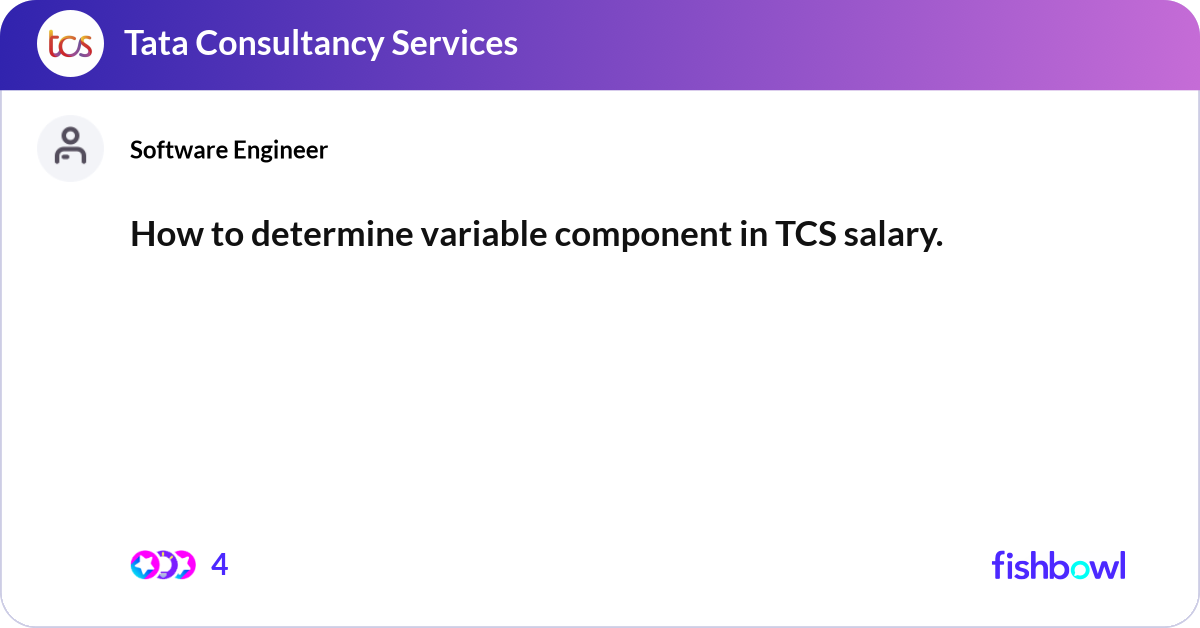 tcs
Tata Consultancy Services

Software Engineer

How to determine variable component in TCS salary.

4

fishbowl